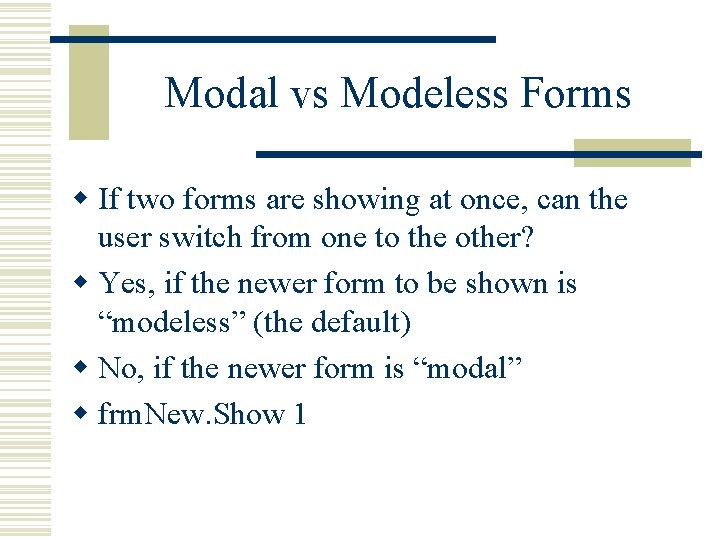 Modal vs Modeless Forms

◆ If two forms are showing at once, can the user switch from one to the other?
◆ Yes, if the newer form to be shown is “modeless” (the default)
◆ No, if the newer form is “modal”
◆ frmNew.Show 1